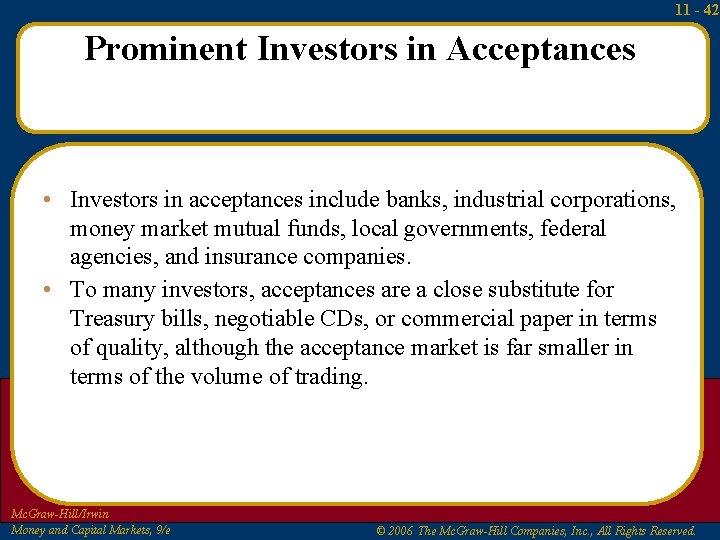 11 - 42

Prominent Investors in Acceptances

• Investors in acceptances include banks, industrial corporations, money market mutual funds, local governments, federal agencies, and insurance companies.

• To many investors, acceptances are a close substitute for Treasury bills, negotiable CDs, or commercial paper in terms of quality, although the acceptance market is far smaller in terms of the volume of trading.

McGraw-Hill/Irwin
Money and Capital Markets, 9/e

© 2006 The McGraw-Hill Companies, Inc., All Rights Reserved.